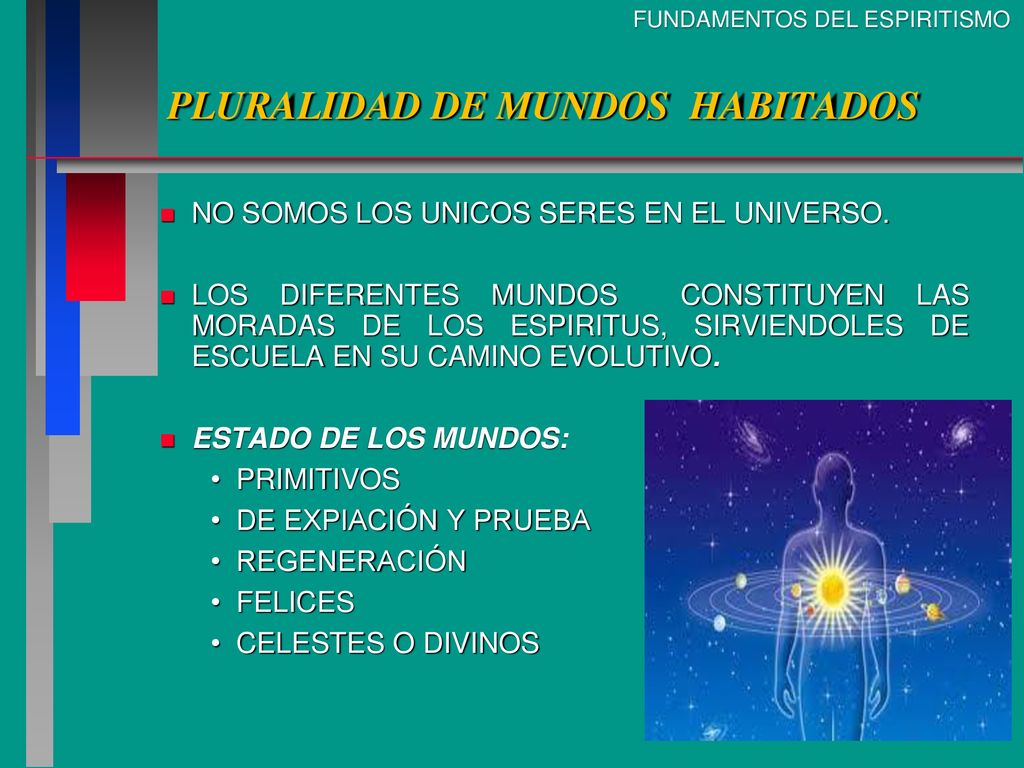 FUNDAMENTOS DEL ESPIRITISMO

PLURALIDAD DE MUNDOS HABITADOS

NO SOMOS LOS UNICOS SERES EN EL UNIVERSO.

LOS DIFERENTES MUNDOS CONSTITUYEN LAS MORADAS DE LOS ESPIRITUS, SIRVIENDOLES DE ESCUELA EN SU CAMINO EVOLUTIVO.

ESTADO DE LOS MUNDOS:
• PRIMITIVOS
• DE EXPIACIÓN Y PRUEBA
• REGENERACIÓN
• FELICES
• CELESTES O DIVINOS